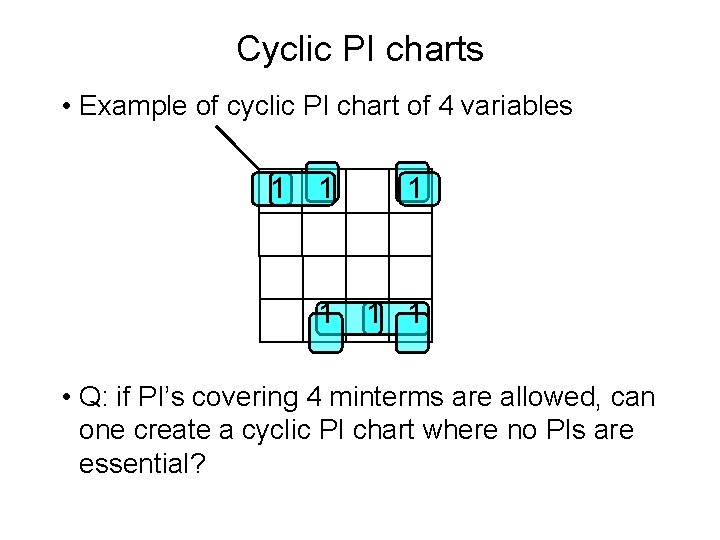 Cyclic PI charts

• Example of cyclic PI chart of 4 variables

| 1 | 1 |  | 1 |
|---|---|---|---|
|  |  |  |  |
|  |  |  |  |
|  | 1 | 1 | 1 |

• Q: if PI's covering 4 minterms are allowed, can one create a cyclic PI chart where no PIs are essential?